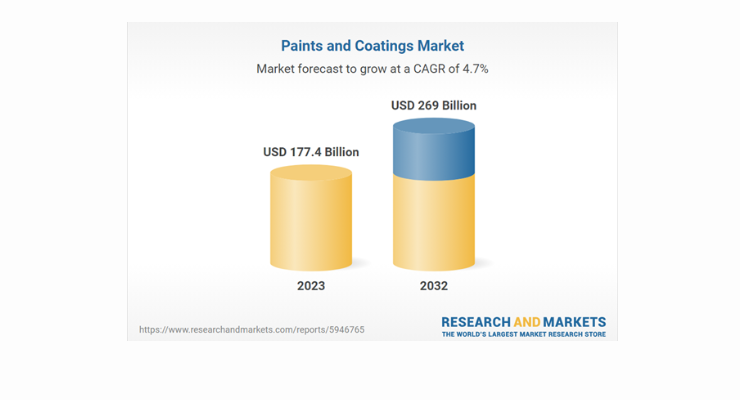 Paints and Coatings Market

Market forecast to grow at a CAGR of 4.7%

USD 177.4 Billion

USD 269 Billion

2023

2032

https://www.researchandmarkets.com/reports/5946765

RESEARCH AND MARKETS
THE WORLD'S LARGEST MARKET RESEARCH STORE